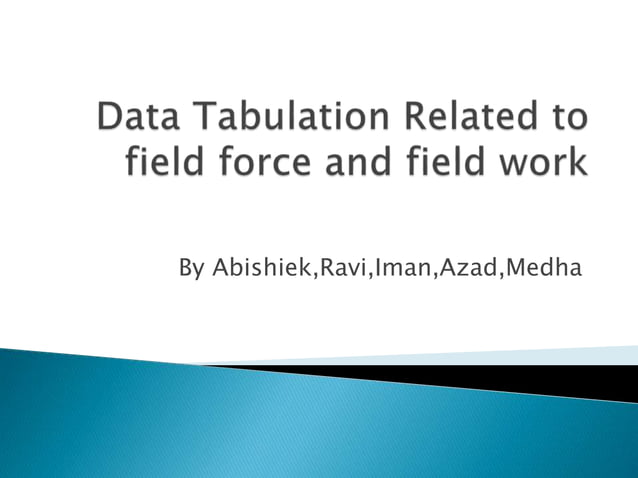 Data Tabulation Related to field force and field work

By Abishiek,Ravi,Iman,Azad,Medha